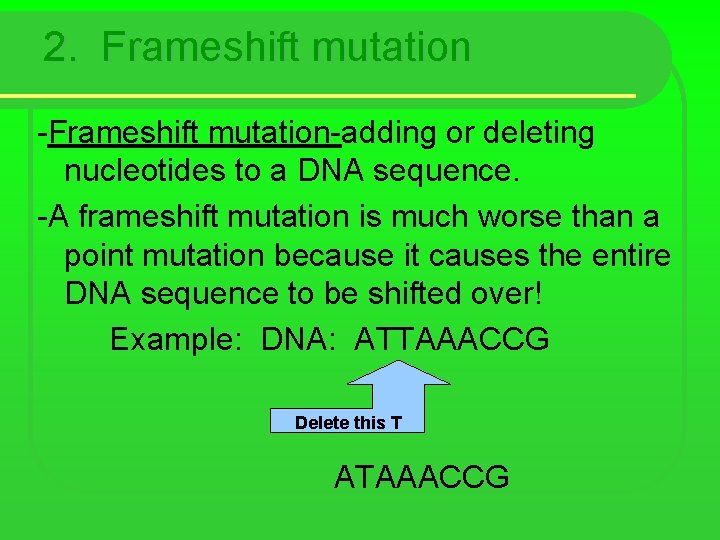 2. Frameshift mutation

-Frameshift mutation-adding or deleting nucleotides to a DNA sequence.

-A frameshift mutation is much worse than a point mutation because it causes the entire DNA sequence to be shifted over!

Example: DNA: ATTAAACCG

Delete this T

ATAAACCG